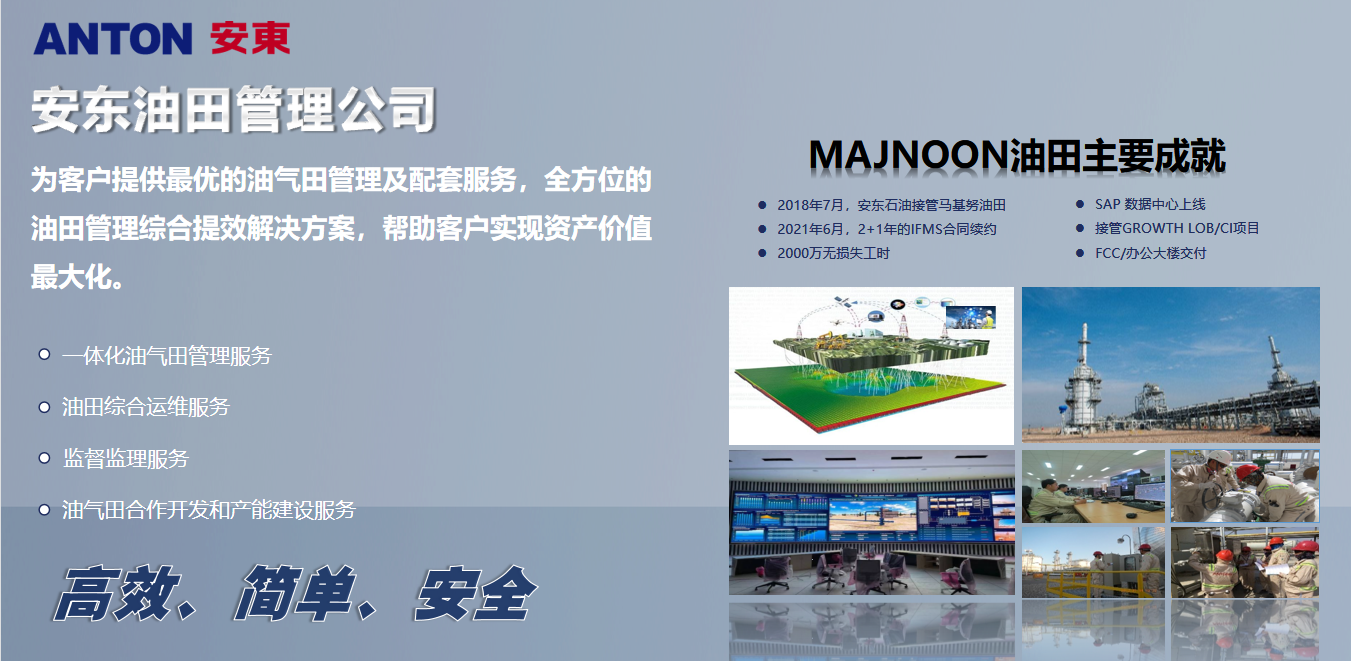 ANTON 安東

安东油田管理公司

为客户提供最优的油气田管理及配套服务，全方位的油田管理综合提效解决方案，帮助客户实现资产价值最大化。

一体化油气田管理服务

油田综合运维服务

监督监理服务

油气田合作开发和产能建设服务

高效、简单、安全

MAJNOON油田主要成就

2018年7月，安东石油接管马基努油田

2021年6月，2+1年的IFMS合同续约

2000万无损失工时

SAP 数据中心上线

接管GROWTH LOB/CI项目

FCC/办公大楼交付